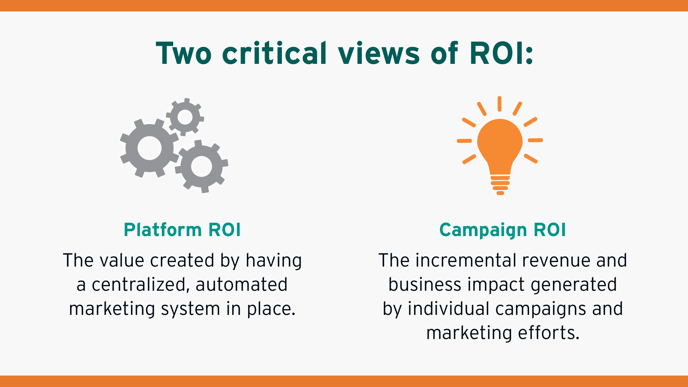 Two critical views of ROI:

Platform ROI

The value created by having a centralized, automated marketing system in place.

Campaign ROI

The incremental revenue and business impact generated by individual campaigns and marketing efforts.